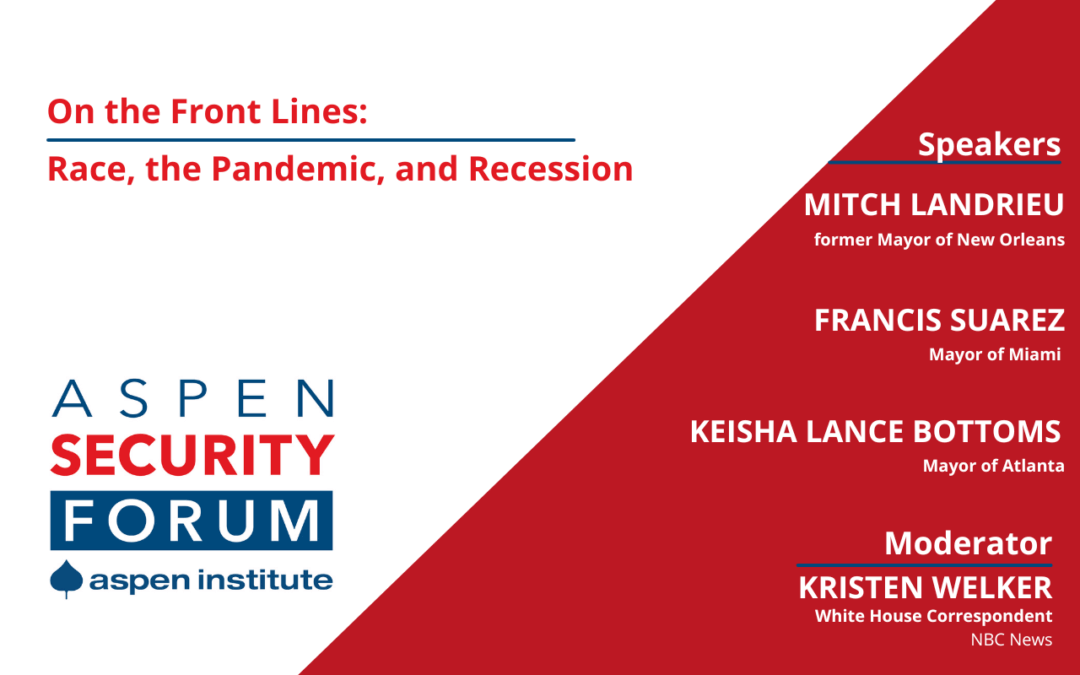 On the Front Lines:
Race, the Pandemic, and Recession

ASPEN
SECURITY
FORUM
aspen institute

Speakers

MITCH LANDRIEU
former Mayor of New Orleans

FRANCIS SUAREZ
Mayor of Miami

KEISHA LANCE BOTTOMS
Mayor of Atlanta

Moderator

KRISTEN WELKER
White House Correspondent
NBC News